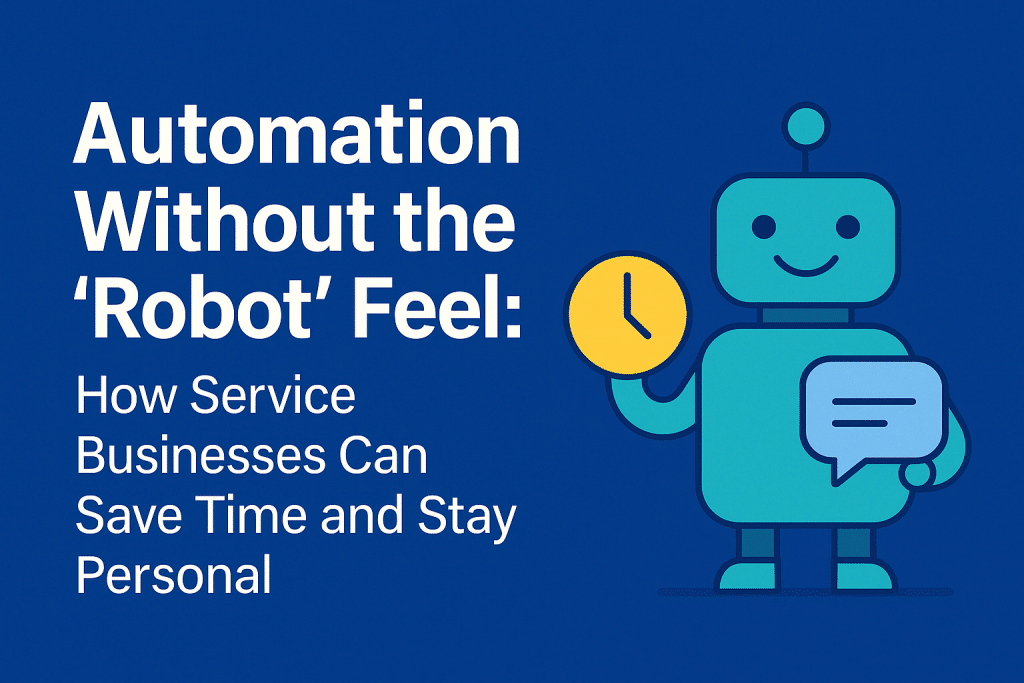 Automation Without the ‘Robot’ Feel:

How Service Businesses Can Save Time and Stay Personal